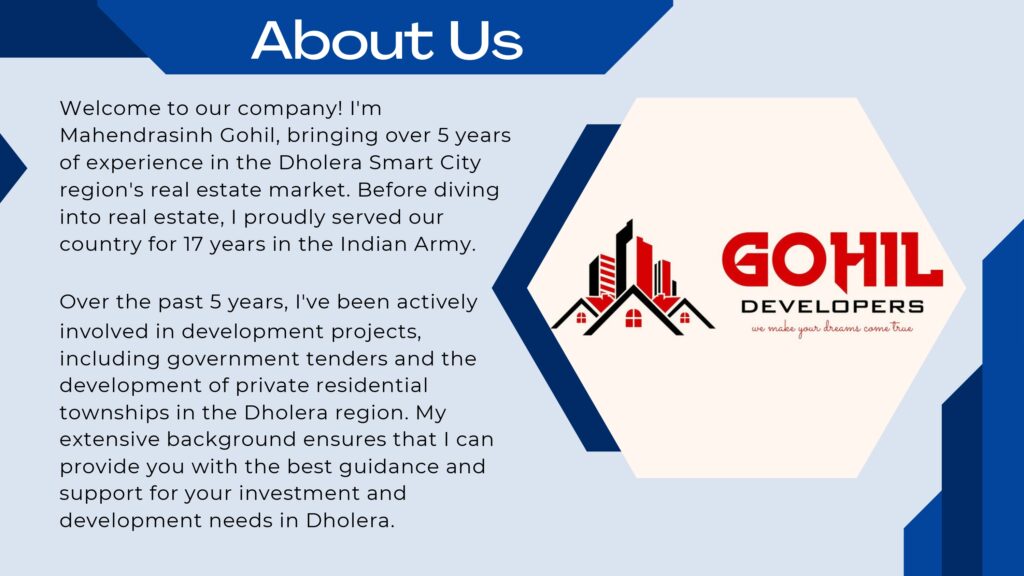 About Us

Welcome to our company! I'm Mahendrasinh Gohil, bringing over 5 years of experience in the Dholera Smart City region's real estate market. Before diving into real estate, I proudly served our country for 17 years in the Indian Army.

Over the past 5 years, I've been actively involved in development projects, including government tenders and the development of private residential townships in the Dholera region. My extensive background ensures that I can provide you with the best guidance and support for your investment and development needs in Dholera.

GOHIL
DEVELOPERS
we make your dreams come true